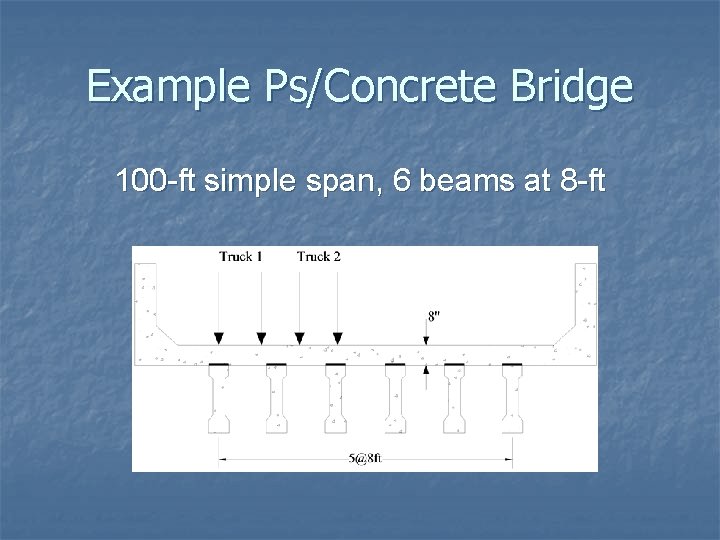 Example Ps/Concrete Bridge

100-ft simple span, 6 beams at 8-ft

Truck 1
Truck 2
8"
5@8ft